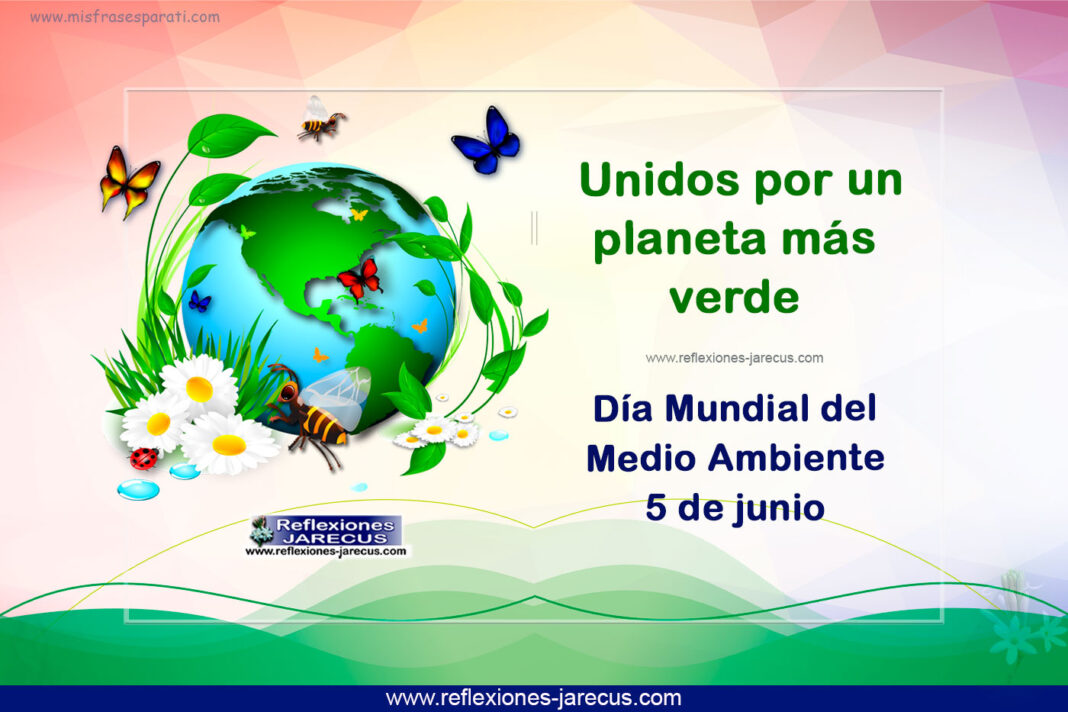 www.misfrasesparati.com

Unidos por un planeta más verde

www.reflexiones-jarecus.com

Día Mundial del Medio Ambiente 5 de junio

Reflexiones JARECUS
www.reflexiones-jarecus.com

www.reflexiones-jarecus.com